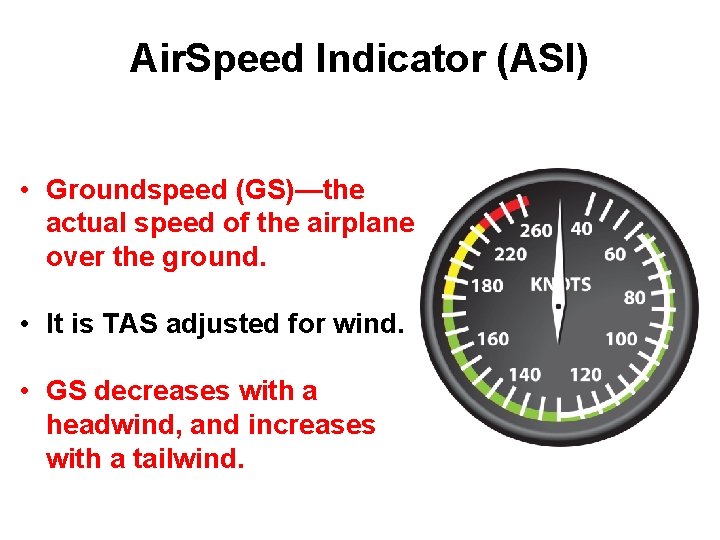 AirSpeed Indicator (ASI)

• Groundspeed (GS)—the actual speed of the airplane over the ground.

• It is TAS adjusted for wind.

• GS decreases with a headwind, and increases with a tailwind.

260
40
220
60
180
KNOTS
80
160
100
140
120